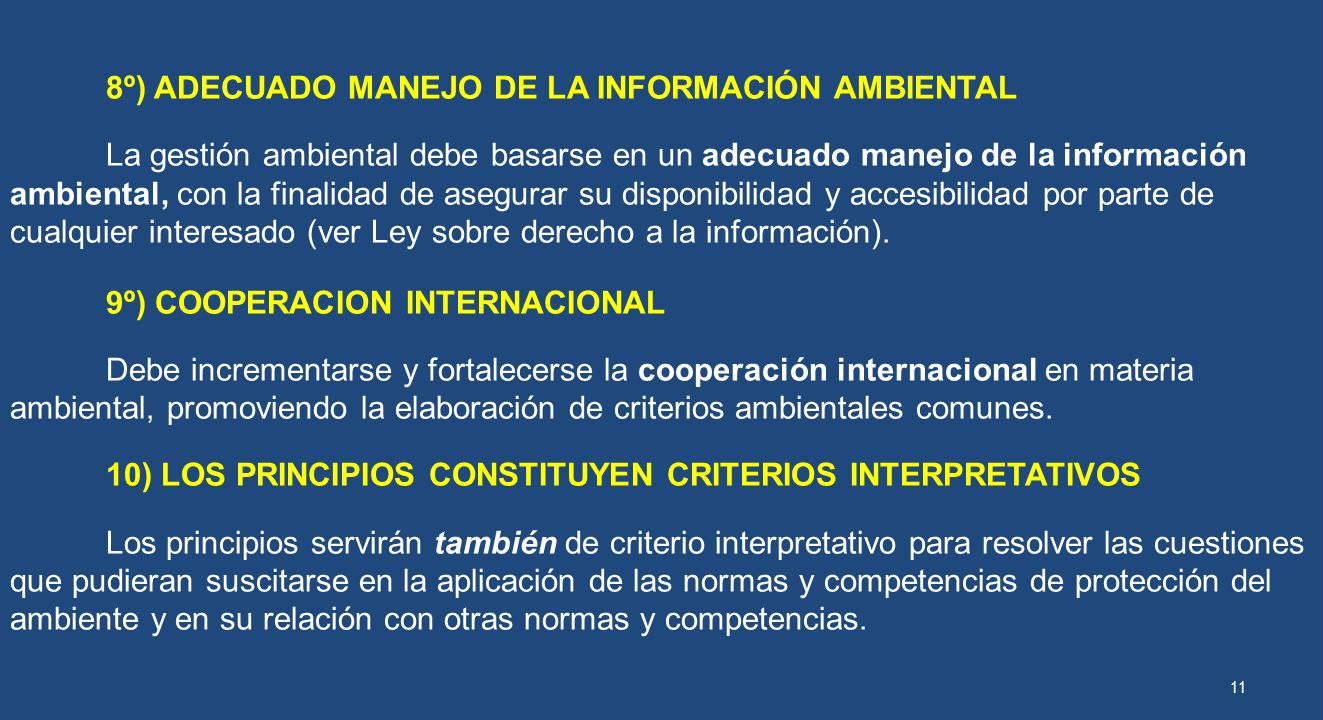 8º) ADECUADO MANEJO DE LA INFORMACIÓN AMBIENTAL

La gestión ambiental debe basarse en un adecuado manejo de la información ambiental, con la finalidad de asegurar su disponibilidad y accesibilidad por parte de cualquier interesado (ver Ley sobre derecho a la información).

9º) COOPERACION INTERNACIONAL

Debe incrementarse y fortalecerse la cooperación internacional en materia ambiental, promoviendo la elaboración de criterios ambientales comunes.

10) LOS PRINCIPIOS CONSTITUYEN CRITERIOS INTERPRETATIVOS

Los principios servirán también de criterio interpretativo para resolver las cuestiones que pudieran suscitarse en la aplicación de las normas y competencias de protección del ambiente y en su relación con otras normas y competencias.

11